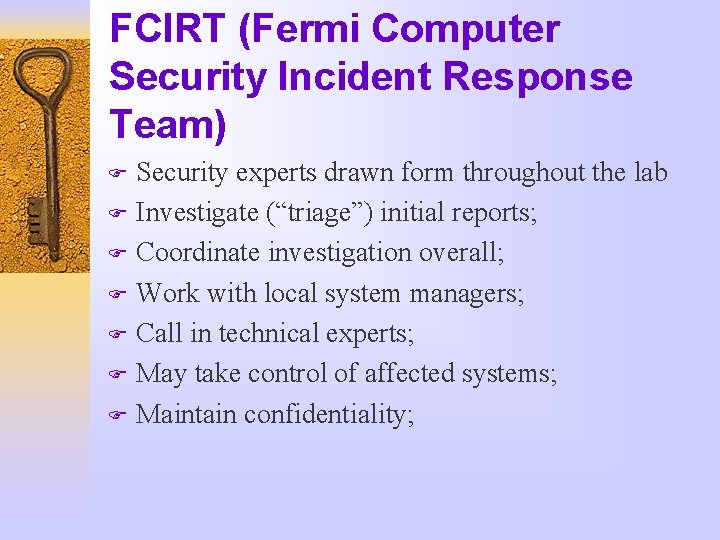 FCIRT (Fermi Computer Security Incident Response Team)

Security experts drawn form throughout the lab
Investigate (“triage”) initial reports;
Coordinate investigation overall;
Work with local system managers;
Call in technical experts;
May take control of affected systems;
Maintain confidentiality;